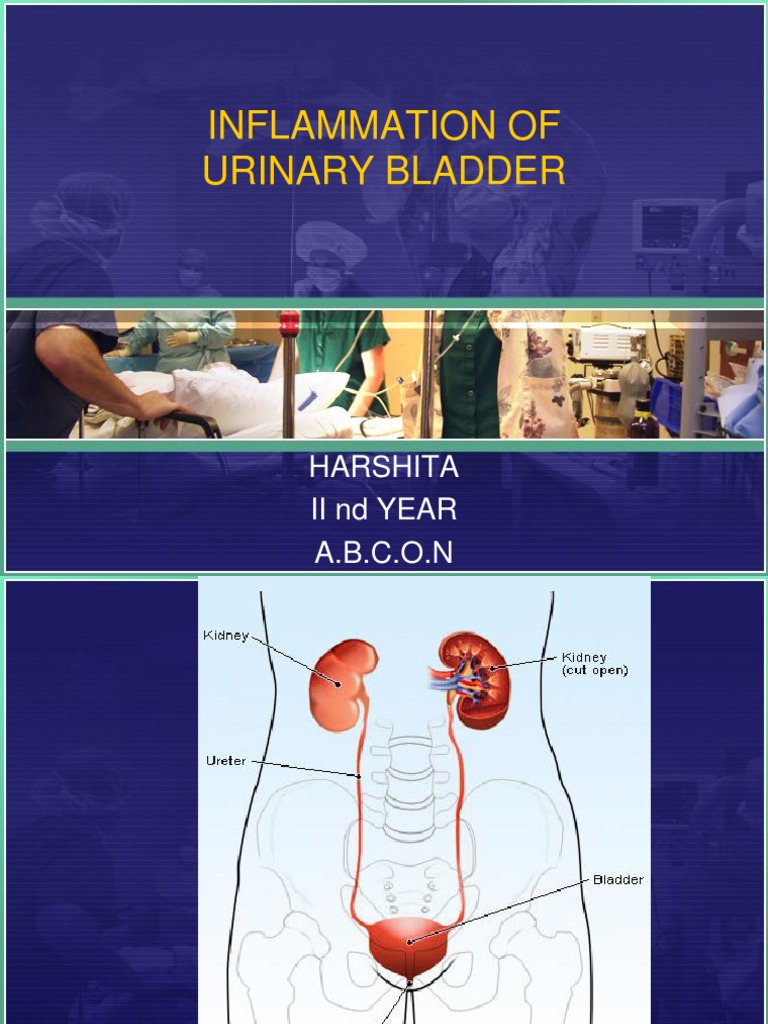 INFLAMMATION OF URINARY BLADDER

HARSHITA
II nd YEAR
A.B.C.O.N

Kidney

Kidney (cut open)

Ureter

Bladder